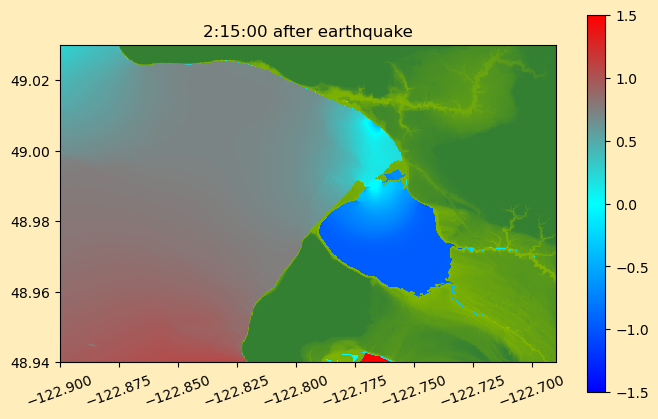 2:15:00 after earthquake

49.02
49.00
48.98
48.96
48.94

−122.900
−122.875
−122.850
−122.825
−122.800
−122.775
−122.750
−122.725
−122.700

1.5
1.0
0.5
0.0
−0.5
−1.0
−1.5